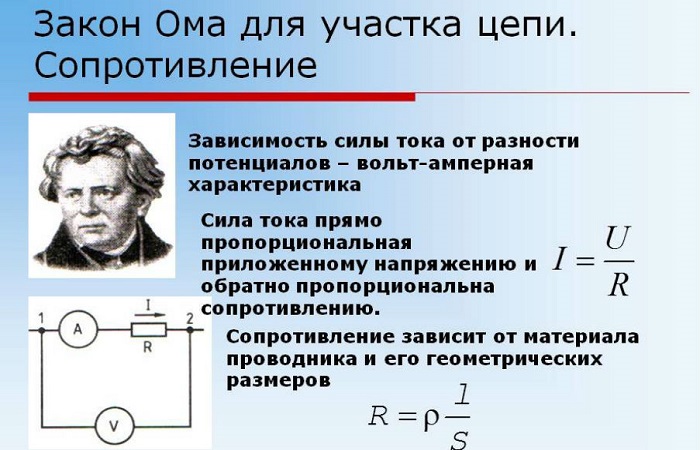 Закон Ома для участка цепи. Сопротивление

Зависимость силы тока от разности потенциалов – вольт-амперная характеристика

Сила тока прямо пропорциональная приложенному напряжению и обратно пропорциональна сопротивлению.

$I = \frac{U}{R}$

1 A I R 2

V

Сопротивление зависит от материала проводника и его геометрических размеров

$R = \rho \frac{l}{S}$